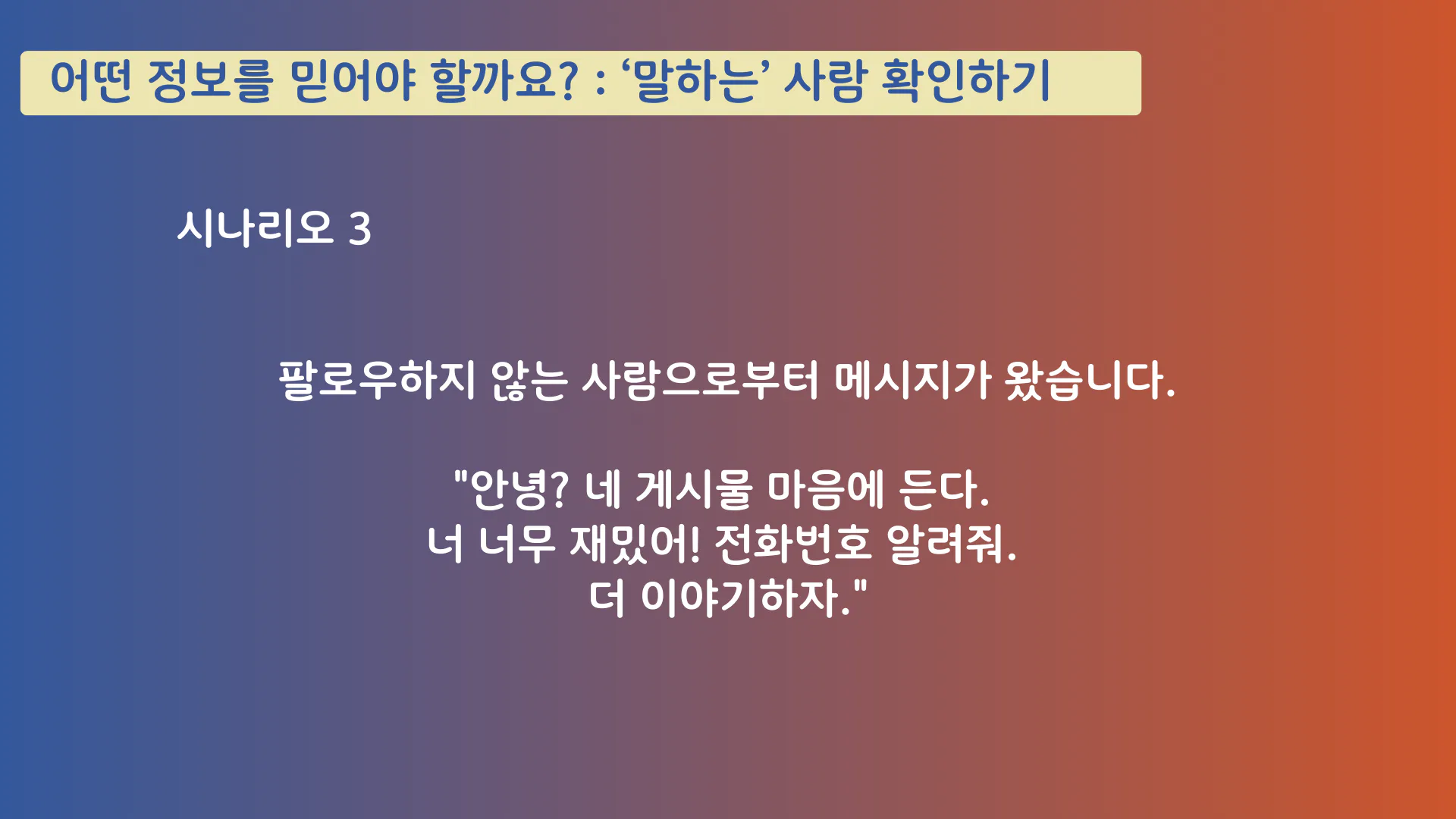 어떤 정보를 믿어야 할까요? : ‘말하는’ 사람 확인하기

시나리오 3

팔로우하지 않는 사람으로부터 메시지가 왔습니다.

"안녕? 네 게시물 마음에 든다.
너 너무 재밌어! 전화번호 알려줘.
더 이야기하자."